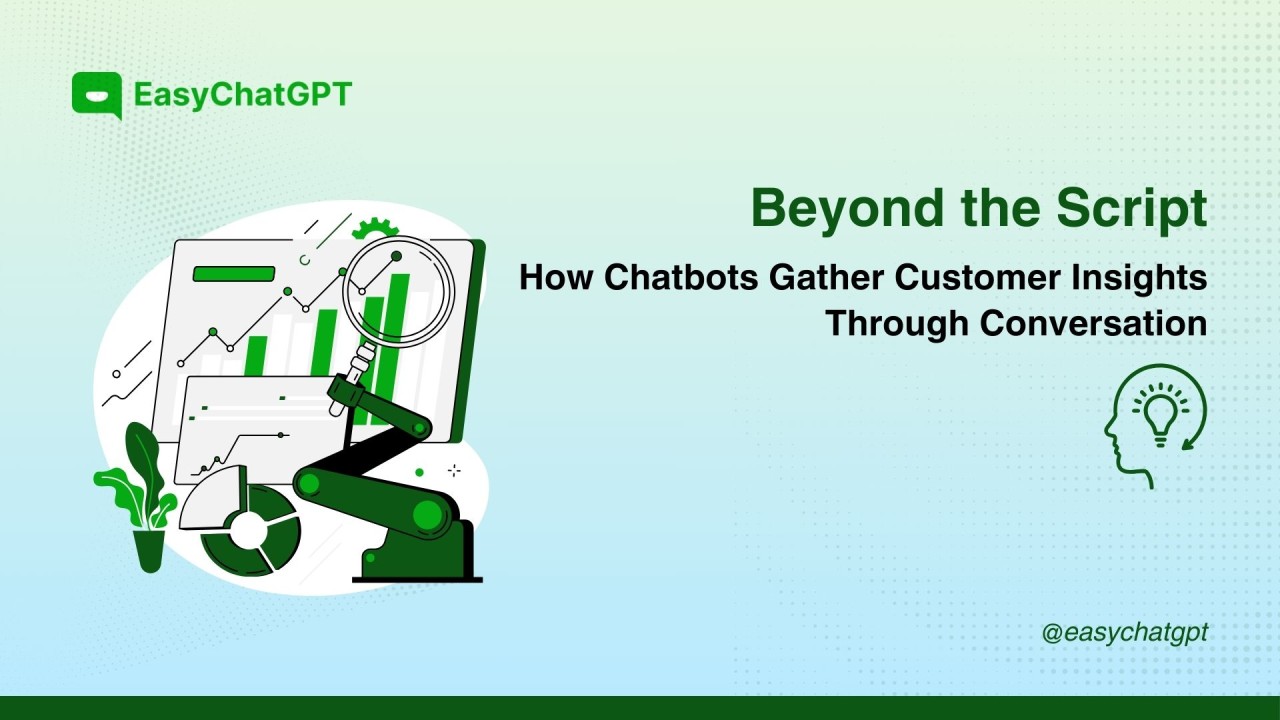 EasyChatGPT

Beyond the Script

How Chatbots Gather Customer Insights Through Conversation

@easychatgpt